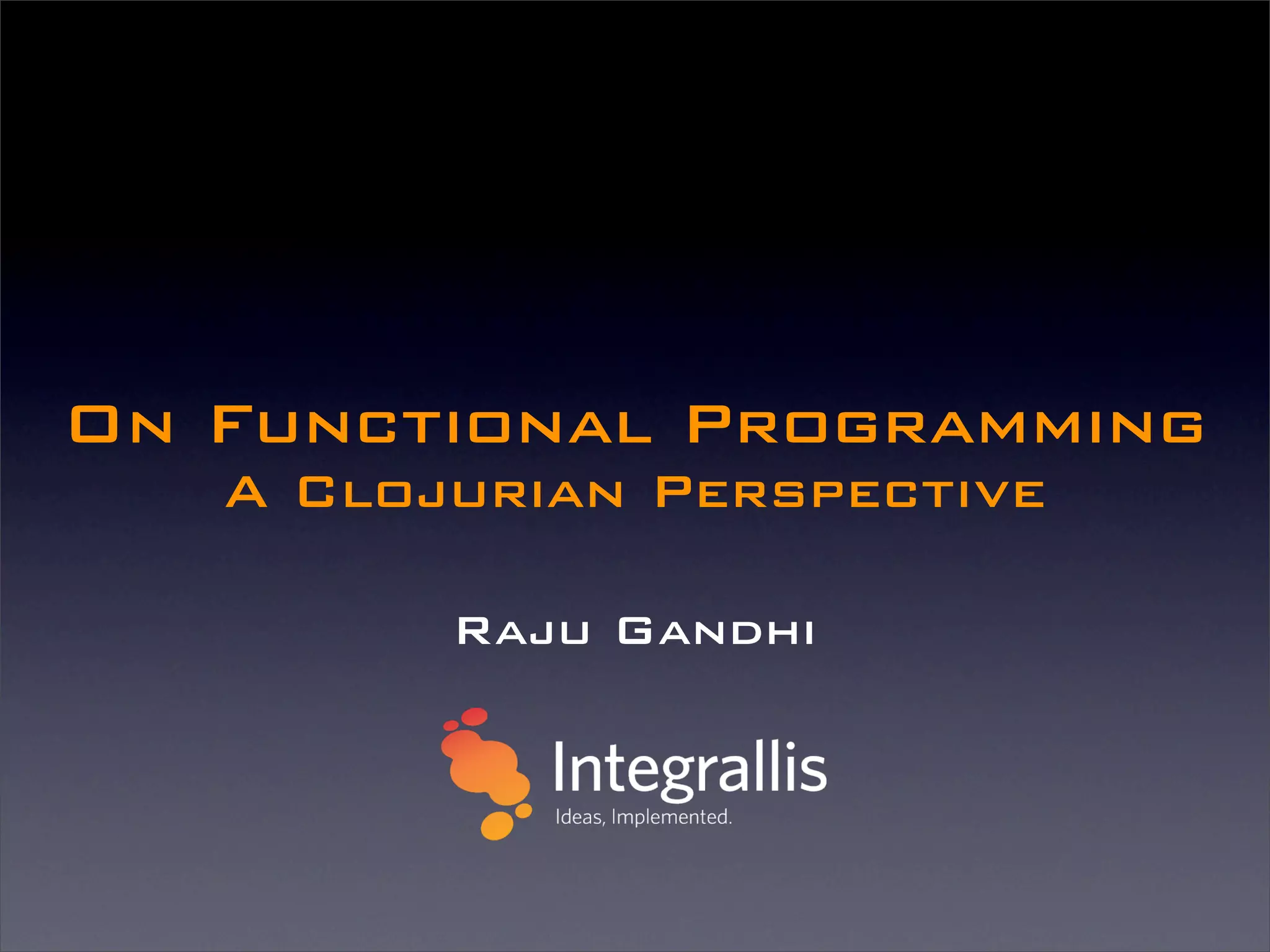 On Functional Programming
A Clojurian Perspective

Raju Gandhi

Integrallis
Ideas, Implemented.